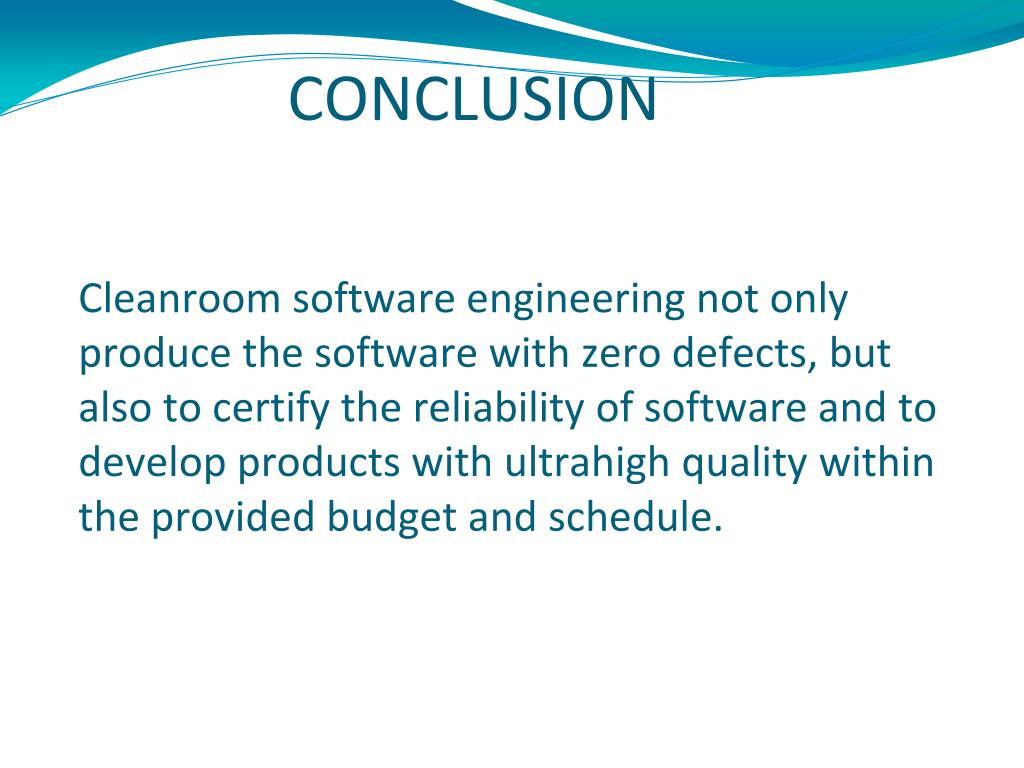 CONCLUSION

Cleanroom software engineering not only produce the software with zero defects, but also to certify the reliability of software and to develop products with ultrahigh quality within the provided budget and schedule.